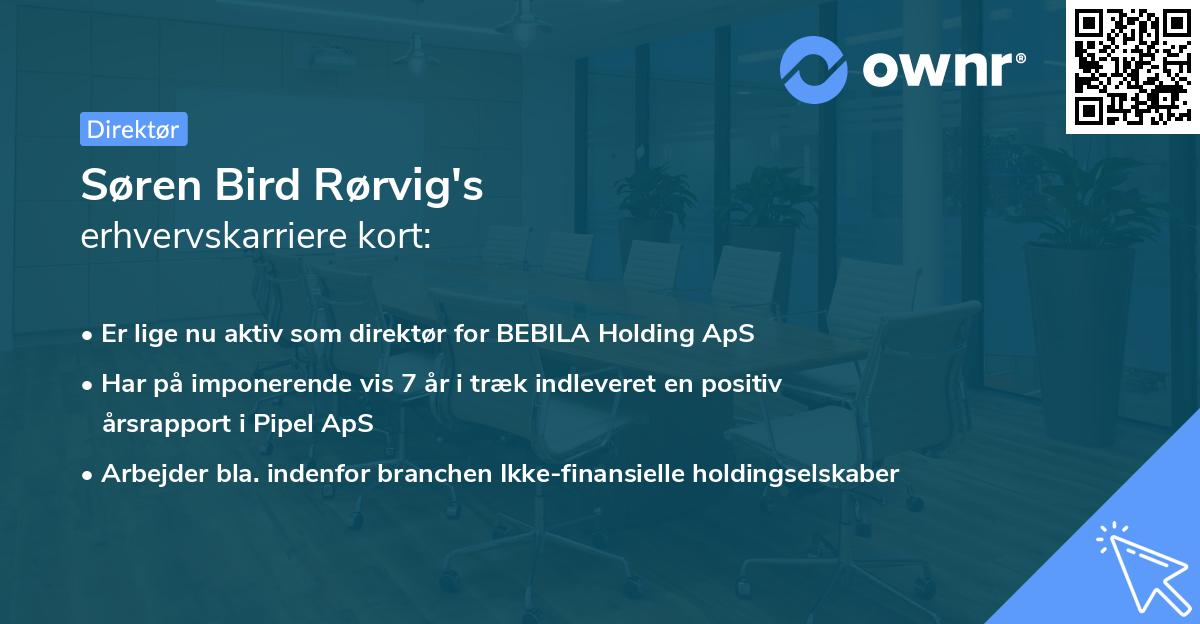 ownr®

Direktør

Søren Bird Rørvig's
erhvervskarriere kort:

• Er lige nu aktiv som direktør for BEBILA Holding ApS
• Har på imponerende vis 7 år i træk indleveret en positiv årsrapport i Pipel ApS
• Arbejder bla. indenfor branchen Ikke-finansielle holdingselskaber